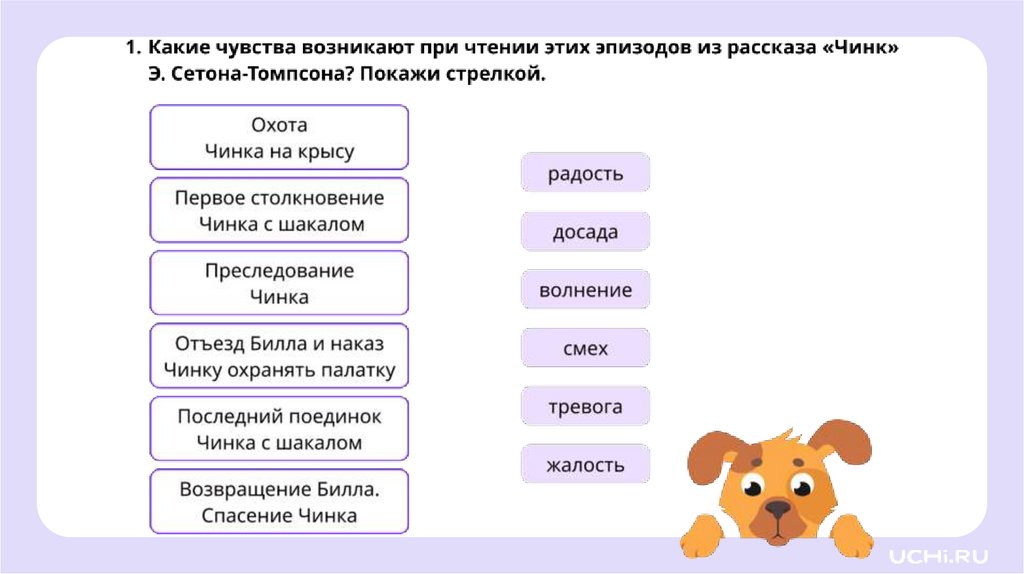 1. Какие чувства возникают при чтении этих эпизодов из рассказа «Чинк» Э. Сетона-Томпсона? Покажи стрелкой.

Охота
Чинка на крысу

Первое столкновение
Чинка с шакалом

Преследование
Чинка

Отъезд Билла и наказ
Чинку охранять палатку

Последний поединок
Чинка с шакалом

Возвращение Билла.
Спасение Чинка

радость

досада

волнение

смех

тревога

жалость

UCHi.RU